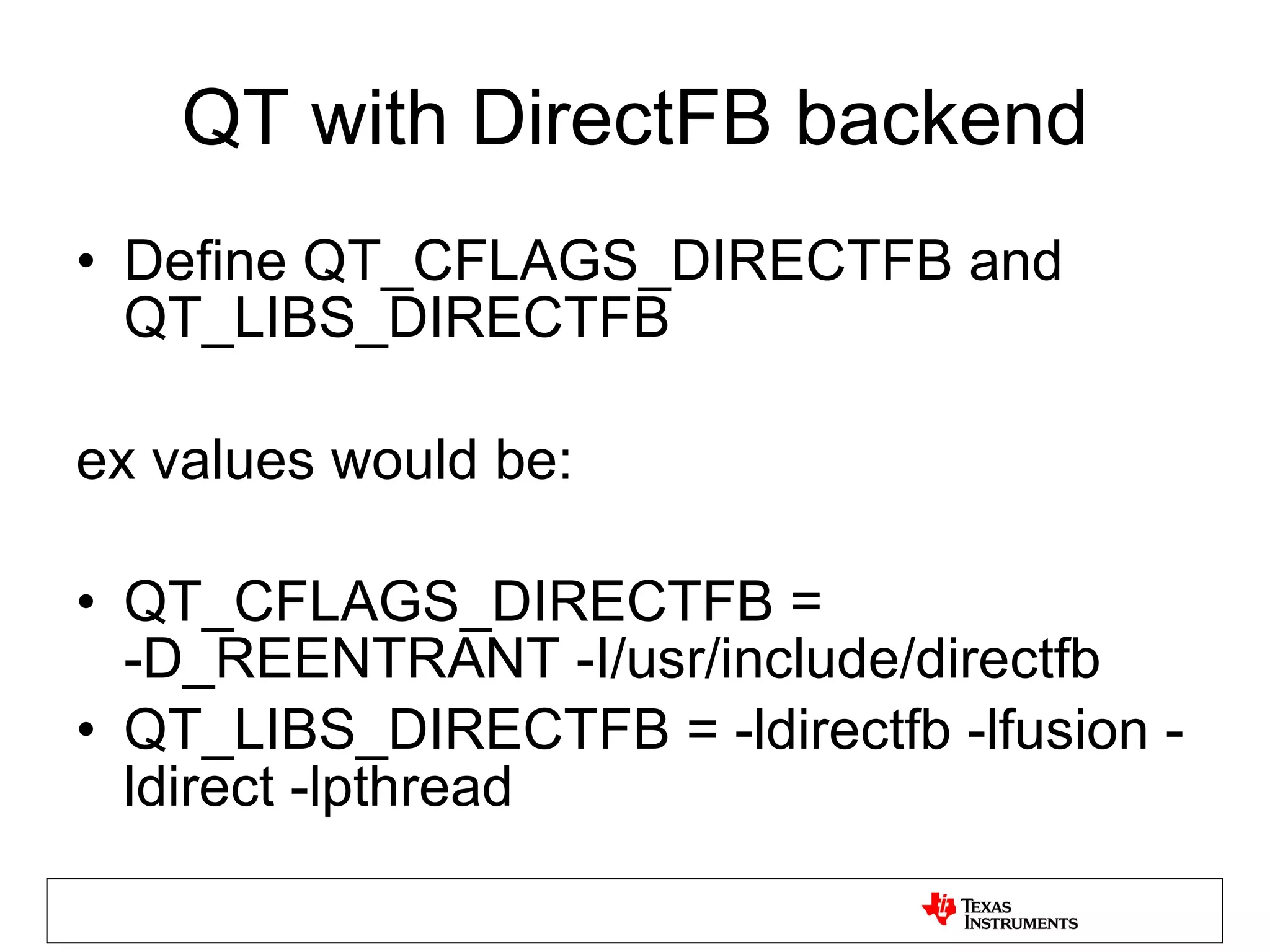 QT with DirectFB backend

• Define QT_CFLAGS_DIRECTFB and QT_LIBS_DIRECTFB

ex values would be:

• QT_CFLAGS_DIRECTFB = -D_REENTRANT -I/usr/include/directfb
• QT_LIBS_DIRECTFB = -ldirectfb -lfusion -ldirect -lpthread

TEXAS INSTRUMENTS